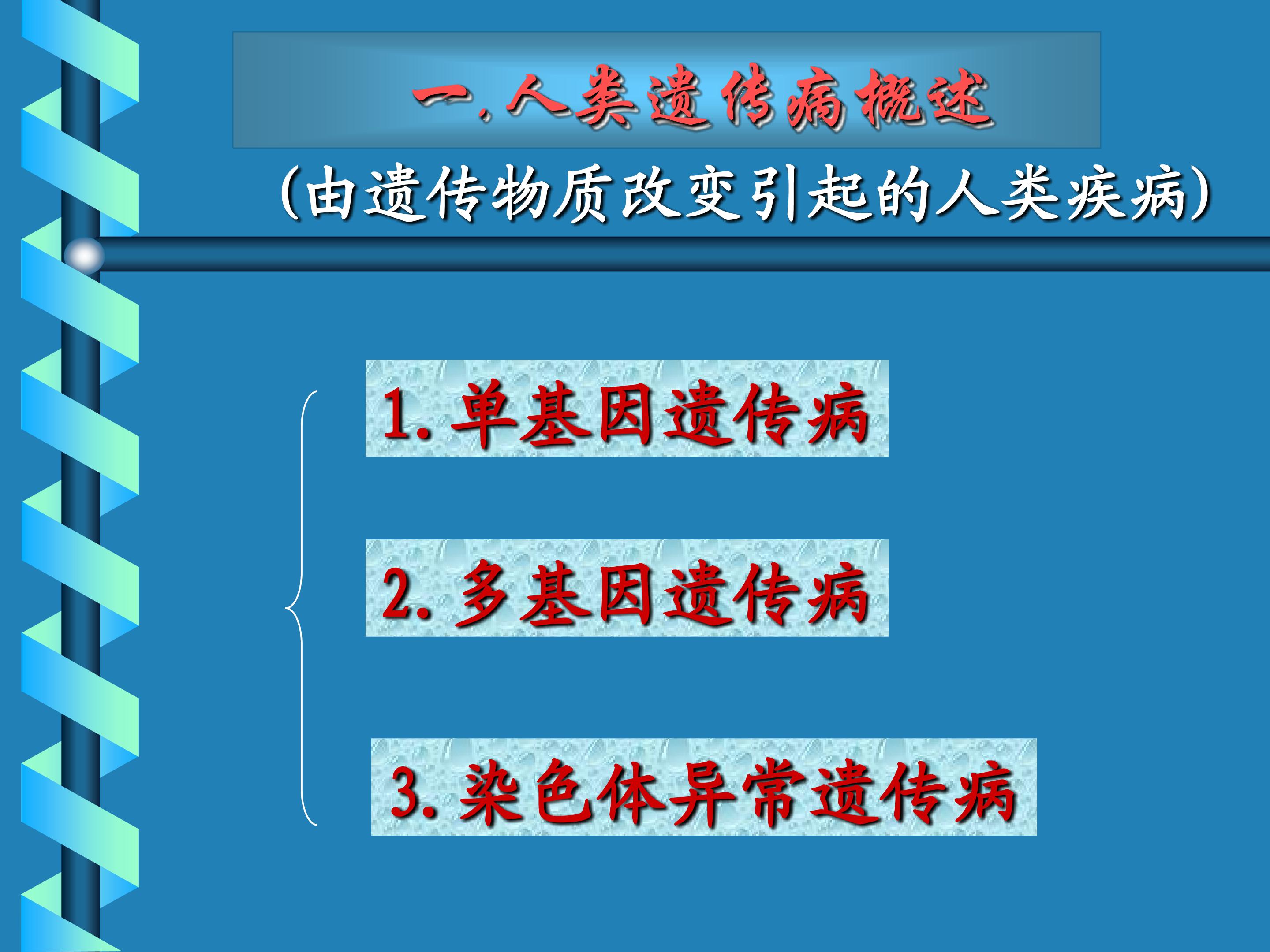 一.人类遗传病概述

(由遗传物质改变引起的人类疾病)

1. 单基因遗传病

2. 多基因遗传病

3. 染色体异常遗传病